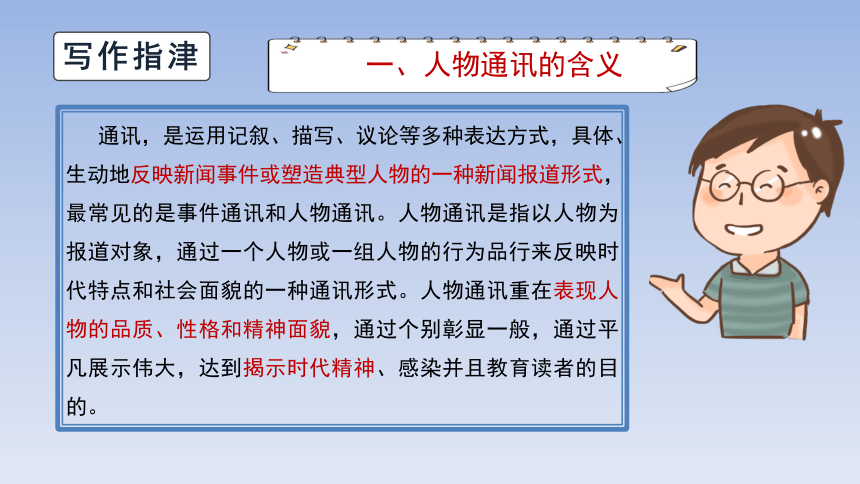 写作指津

一、人物通讯的含义

通讯，是运用记叙、描写、议论等多种表达方式，具体、生动地反映新闻事件或塑造典型人物的一种新闻报道形式，最常见的是事件通讯和人物通讯。人物通讯是指以人物为报道对象，通过一个人物或一组人物的行为品行来反映时代特点和社会面貌的一种通讯形式。人物通讯重在表现人物的品质、性格和精神面貌，通过个别彰显一般，通过平凡展示伟大，达到揭示时代精神、感染并且教育读者的目的。